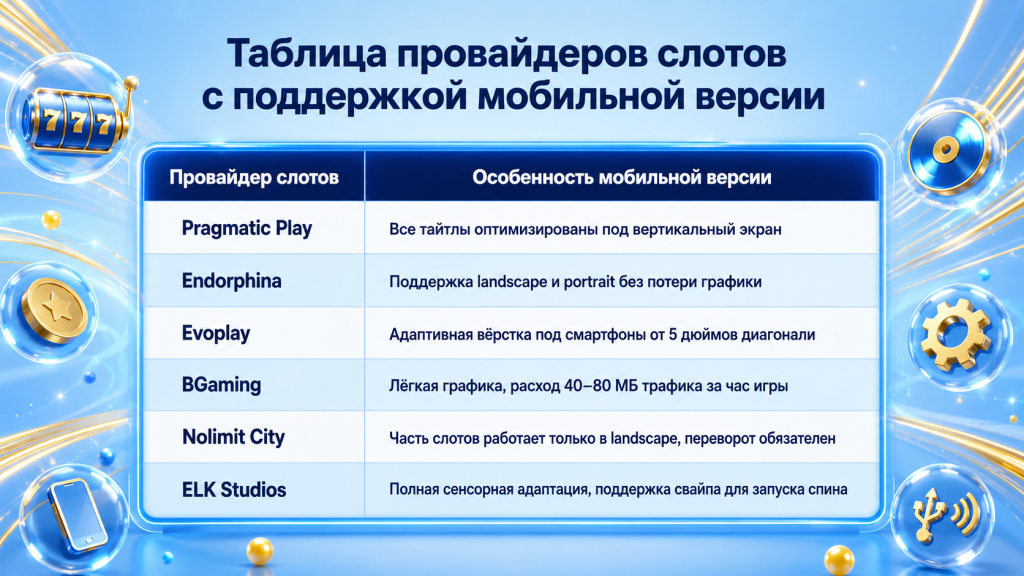 Таблица провайдеров слотов с поддержкой мобильной версии

| Провайдер слотов | Особенность мобильной версии |
|---|---|
| Pragmatic Play | Все тайтлы оптимизированы под вертикальный экран |
| Endorphina | Поддержка landscape и portrait без потери графики |
| Evoplay | Адаптивная вёрстка под смартфоны от 5 дюймов диагонали |
| BGaming | Лёгкая графика, расход 40–80 МБ трафика за час игры |
| Nolimit City | Часть слотов работает только в landscape, переворот обязателен |
| ELK Studios | Полная сенсорная адаптация, поддержка свайпа для запуска спина |

777